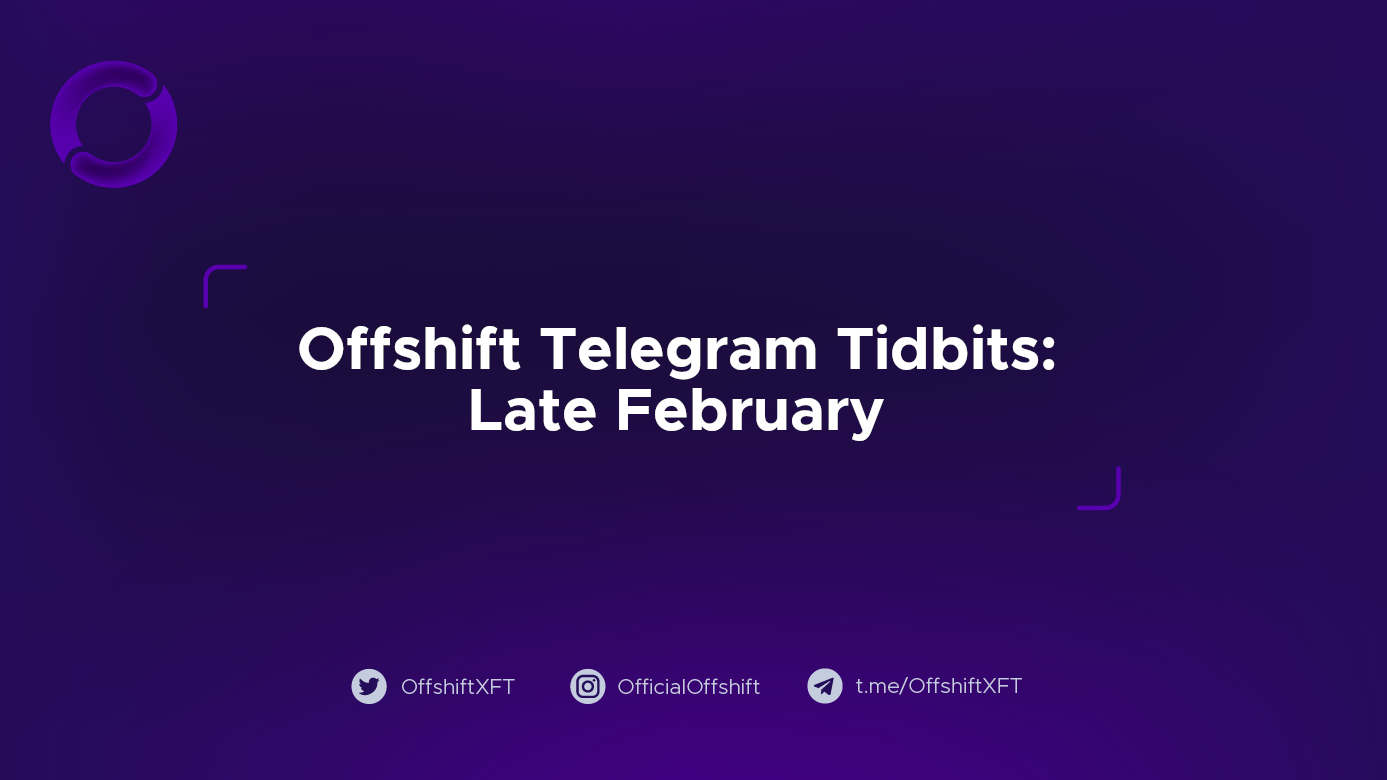 Offshift Telegram Tidbits:
Late February

OffshiftXFT OfficialOffshift t.me/OffshiftXFT